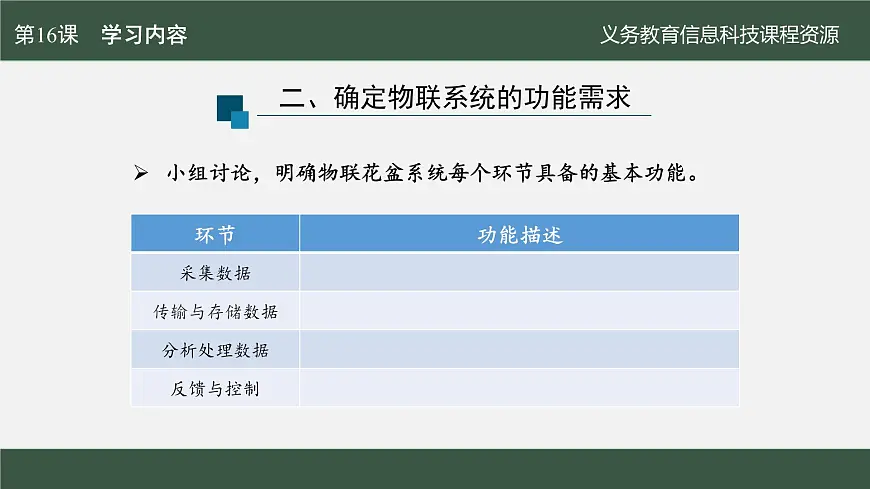 第16课　学习内容

义务教育信息科技课程资源

二、确定物联系统的功能需求

➢ 小组讨论，明确物联花盆系统每个环节具备的基本功能。

| 环节 | 功能描述 |
|---|---|
| 采集数据 | |
| 传输与存储数据 | |
| 分析处理数据 | |
| 反馈与控制 | |